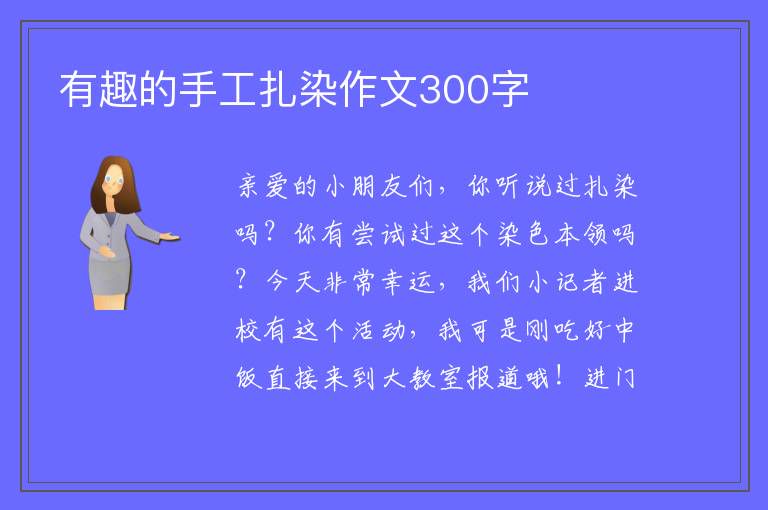 有趣的手工扎染作文300字

亲爱的小朋友们，你听说过扎染吗？你有尝试过这个染色本领吗？今天非常幸运，我们小记者进校有这个活动，我可是刚吃好中饭直接来到大教室报道哦！进门